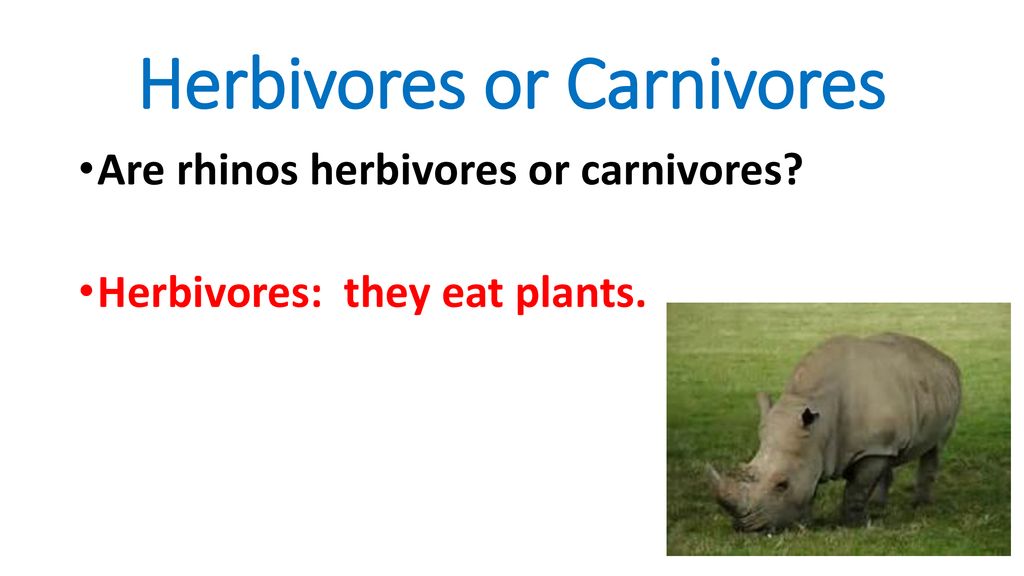 Herbivores or Carnivores

•Are rhinos herbivores or carnivores?

•Herbivores:  they eat plants.